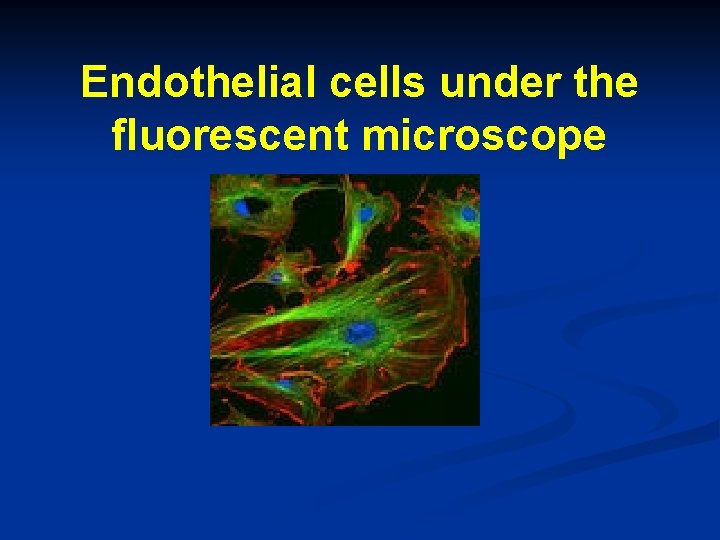 Endothelial cells under the fluorescent microscope